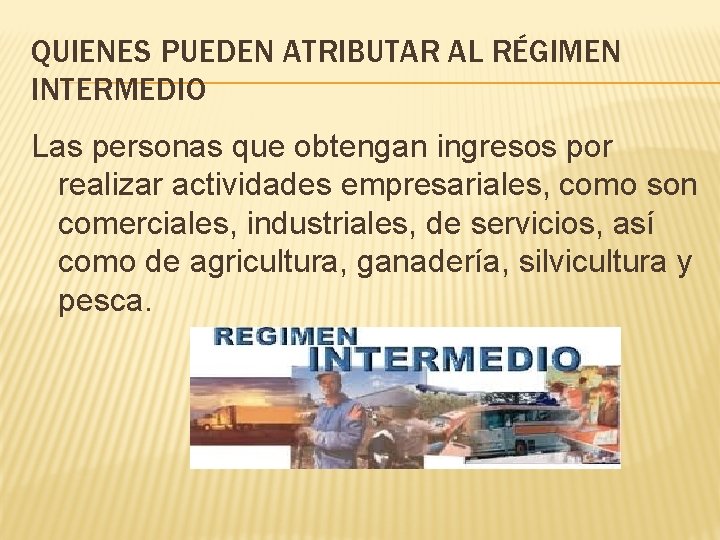 QUIENES PUEDEN ATRIBUTAR AL RÉGIMEN INTERMEDIO

Las personas que obtengan ingresos por realizar actividades empresariales, como son comerciales, industriales, de servicios, así como de agricultura, ganadería, silvicultura y pesca.

REGIMEN INTERMEDIO